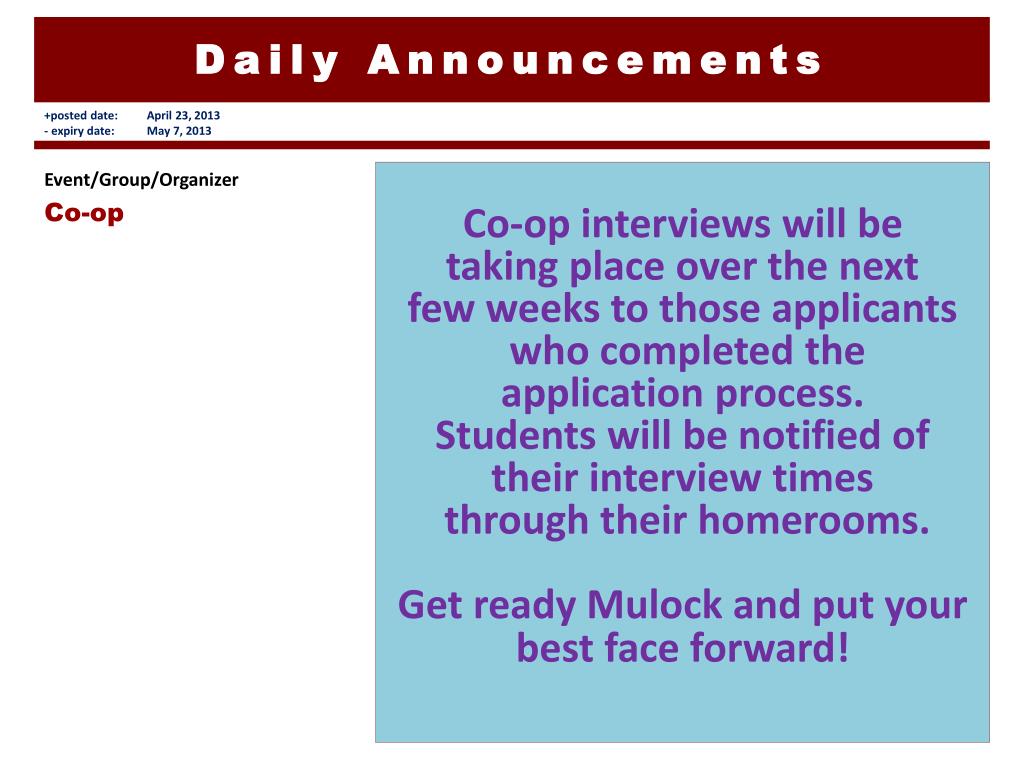 Daily Announcements

+posted date: April 23, 2013
- expiry date: May 7, 2013

Event/Group/Organizer
Co-op

Co-op interviews will be taking place over the next few weeks to those applicants who completed the application process. Students will be notified of their interview times through their homerooms.

Get ready Mulock and put your best face forward!